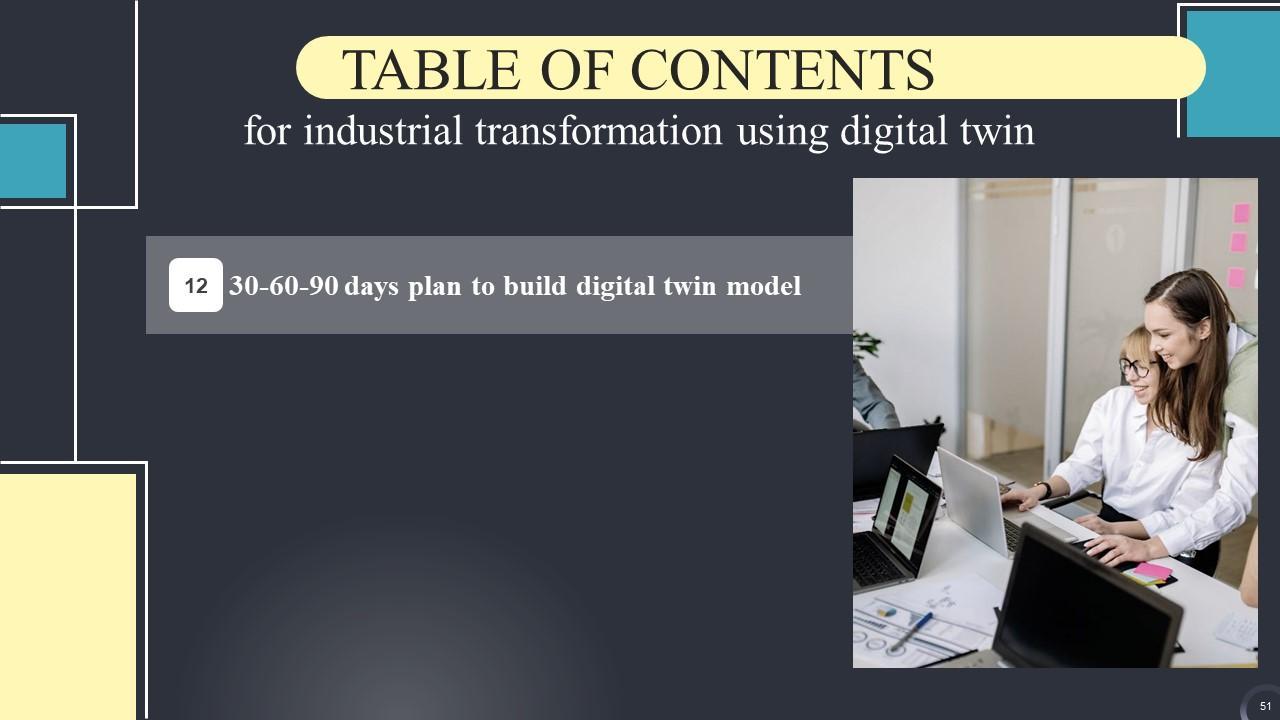 TABLE OF CONTENTS
for industrial transformation using digital twin

12 30-60-90 days plan to build digital twin model

51